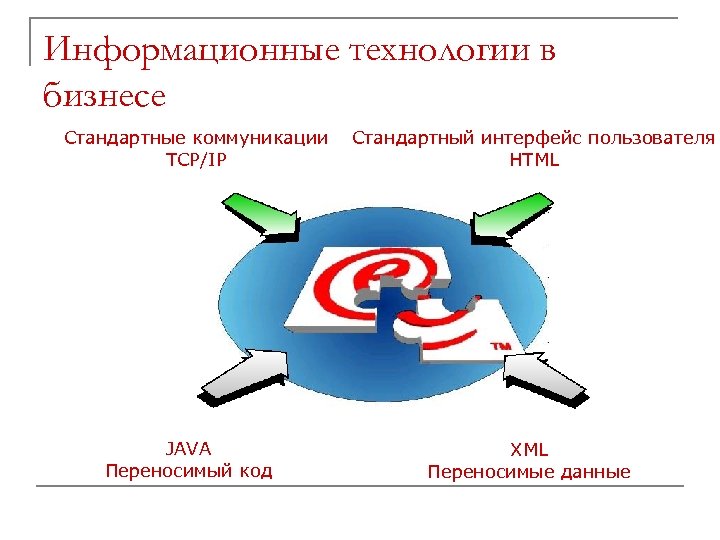 Информационные технологии в бизнесе

Стандартные коммуникации TCP/IP

Стандартный интерфейс пользователя HTML

TM

JAVA
Переносимый код

XML
Переносимые данные